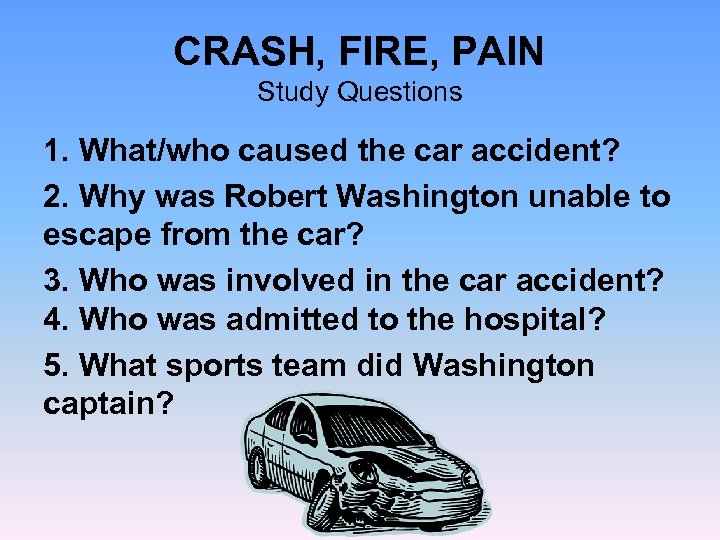 CRASH, FIRE, PAIN
Study Questions

1. What/who caused the car accident?

2. Why was Robert Washington unable to escape from the car?

3. Who was involved in the car accident?
4. Who was admitted to the hospital?

5. What sports team did Washington captain?